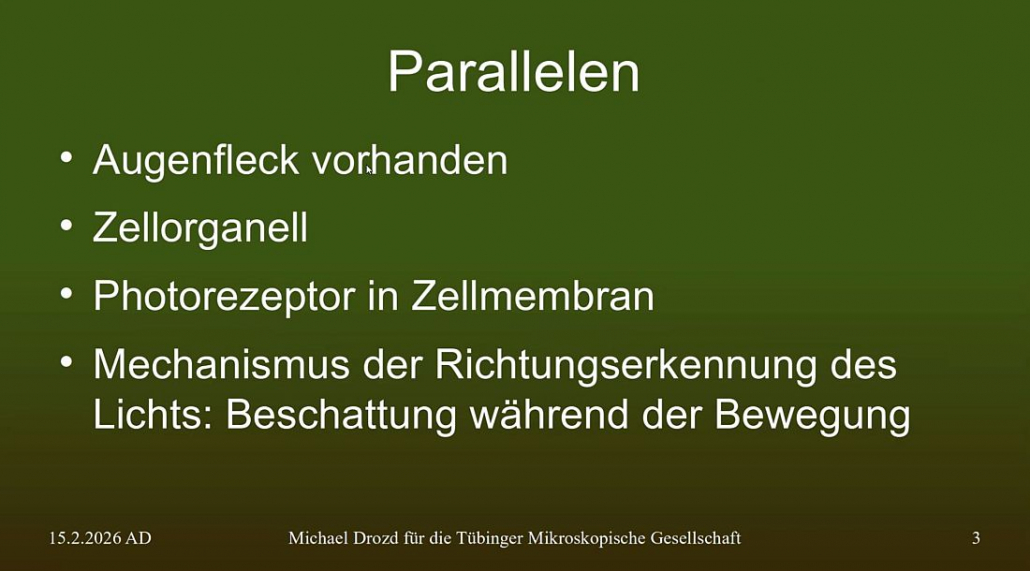 Parallelen

• Augenfleck vorhanden
• Zellorganell
• Photorezeptor in Zellmembran
• Mechanismus der Richtungserkennung des Lichts: Beschattung während der Bewegung

15.2.2026 AD
Michael Drozd für die Tübinger Mikroskopische Gesellschaft
3